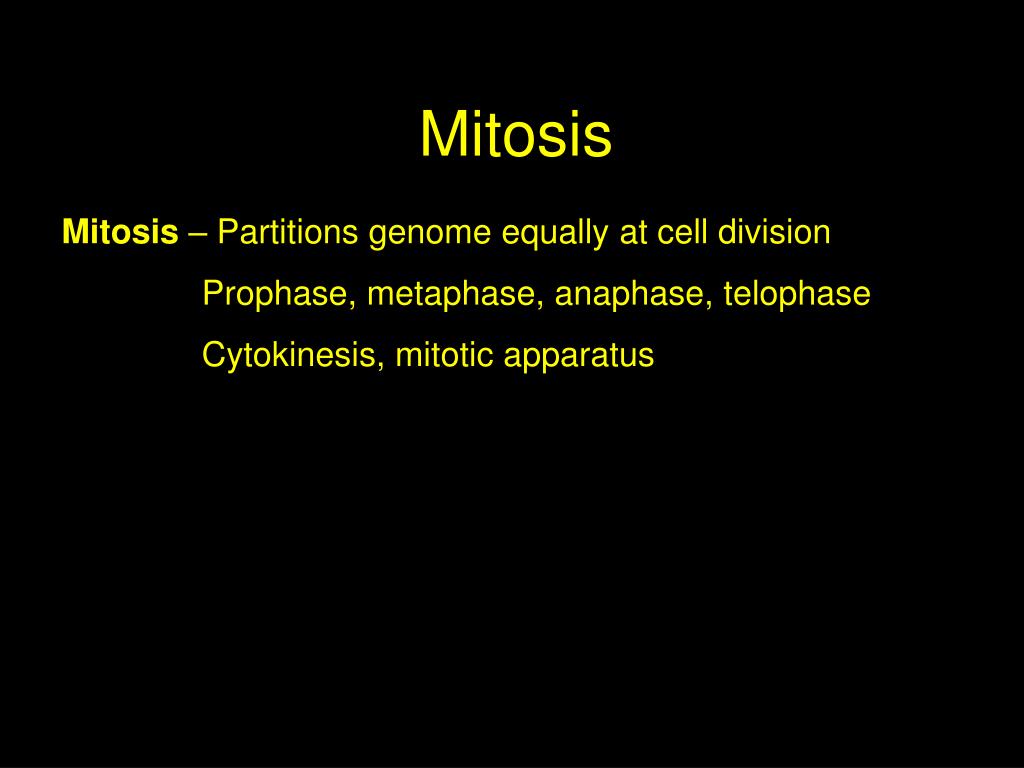 Mitosis

Mitosis – Partitions genome equally at cell division

Prophase, metaphase, anaphase, telophase

Cytokinesis, mitotic apparatus